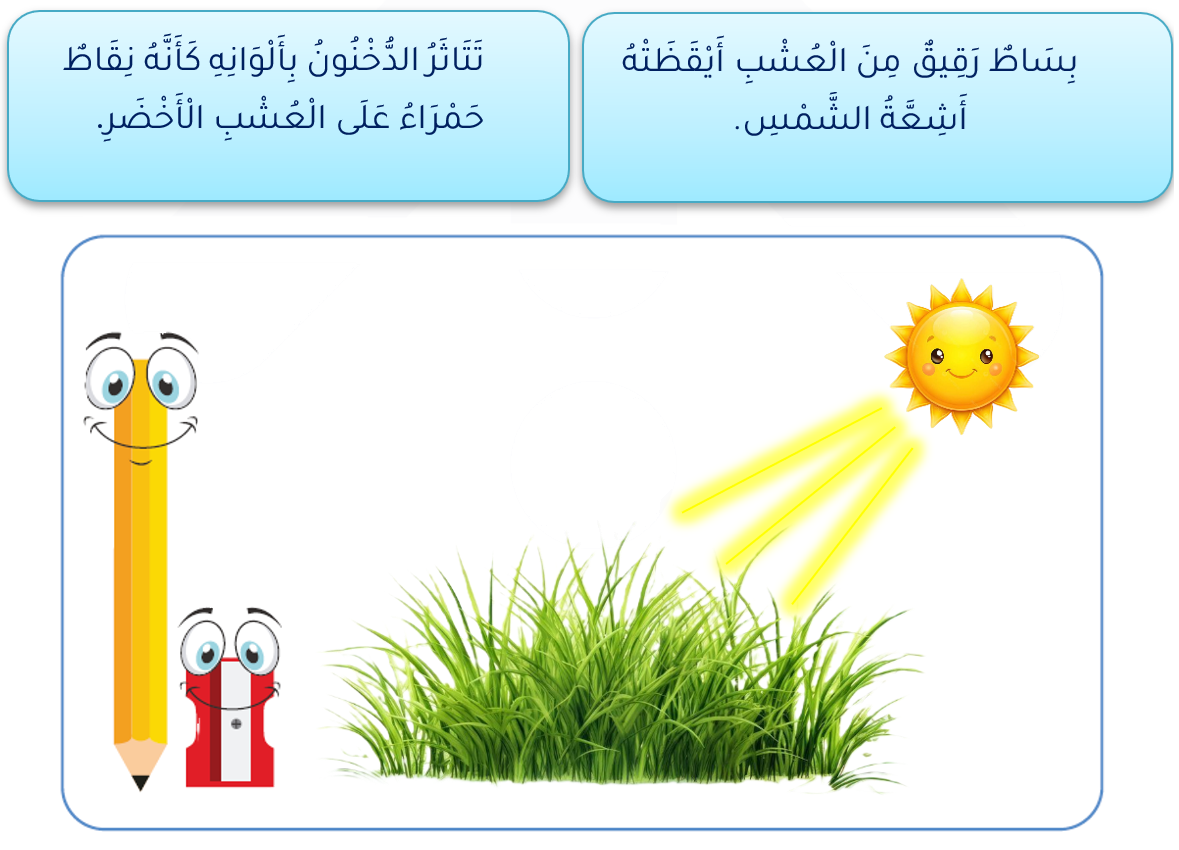 بِسَاطٌ رَقِيقٌ مِنَ الْعُشْبِ أَيْقَظَتْهُ أَشِعَّةُ الشَّمْسِ.

تَنَاثَرُ الدُّخْنُونُ بِأَلْوَانِهِ كَأَنَّهُ نِقَاطٌ حَمْرَاءُ عَلَى الْعُشْبِ الْأَخْضَرِ.